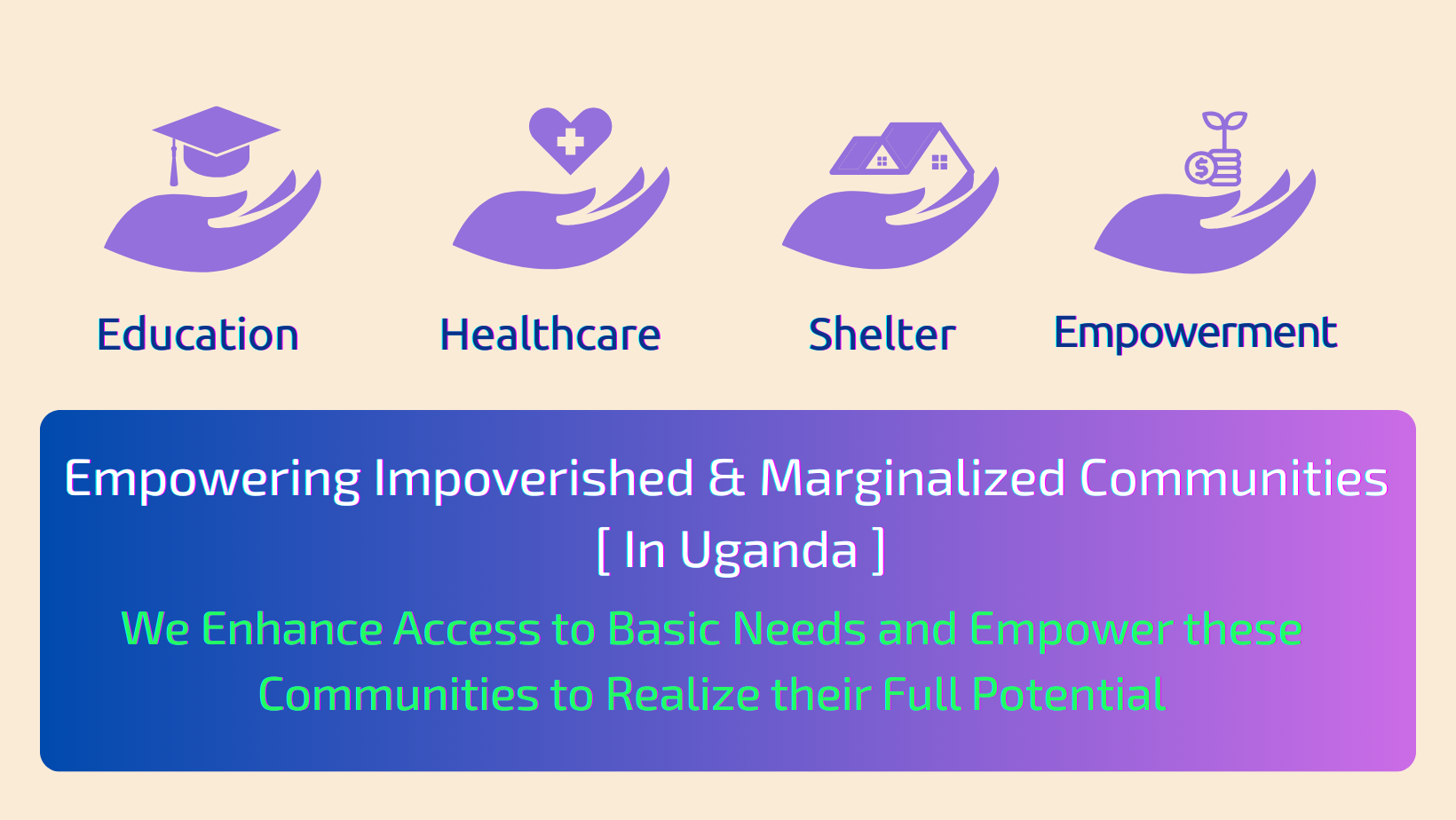 Education

Healthcare

Shelter

Empowerment

Empowering Impoverished & Marginalized Communities
[ In Uganda ]

We Enhance Access to Basic Needs and Empower these Communities to Realize their Full Potential